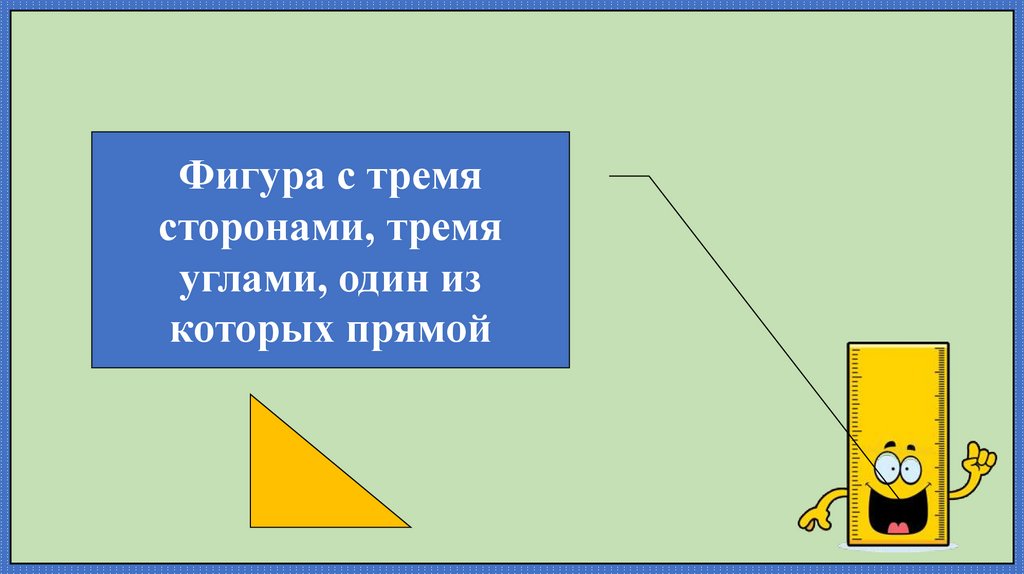 Фигура с тремя сторонами, тремя углами, один из которых прямой